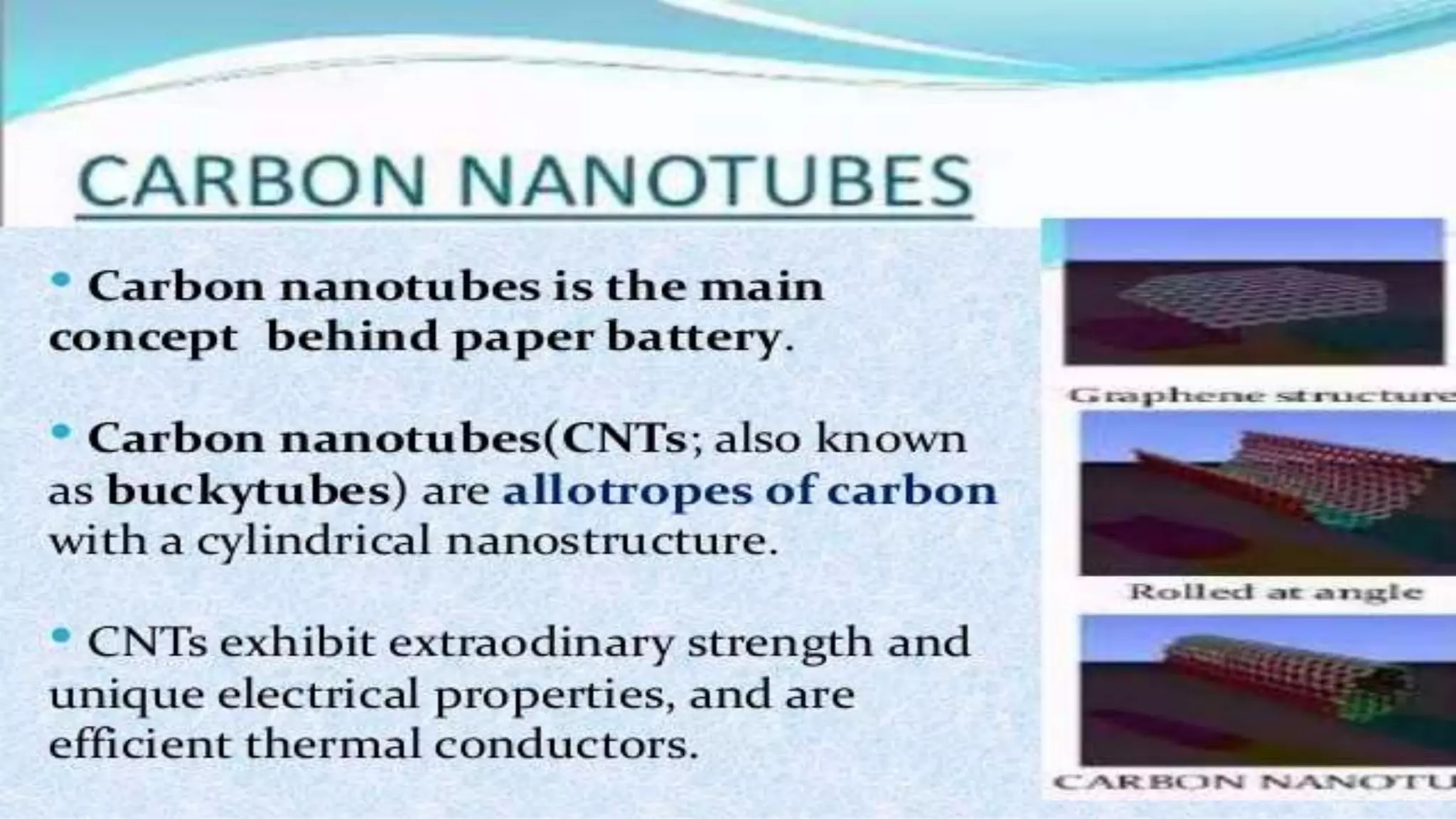 CARBON NANOTUBES

• Carbon nanotubes is the main concept behind paper battery.

• Carbon nanotubes(CNTs; also known as buckytubes) are allotropes of carbon with a cylindrical nanostructure.

• CNTs exhibit extraodinary strength and unique electrical properties, and are efficient thermal conductors.

Graphene structure

Rolled at angle

CARBON NANOTU